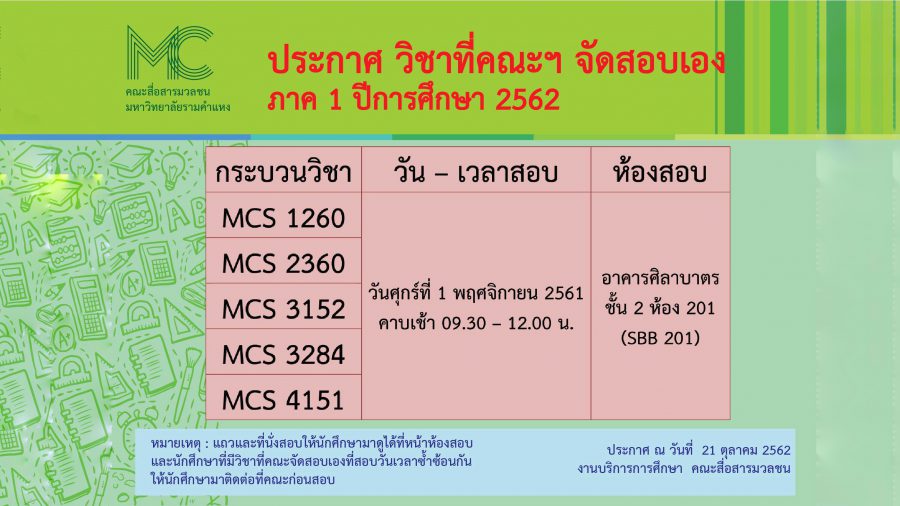 MC
คณะสื่อสารมวลชน
มหาวิทยาลัยรามคำแหง

ประกาศ วิชาที่คณะฯ จัดสอบเอง
ภาค 1 ปีการศึกษา 2562

| กระบวนวิชา | วัน – เวลาสอบ | ห้องสอบ |
|---|---|---|
| MCS 1260 | วันศุกร์ที่ 1 พฤศจิกายน 2561 คาบเช้า 09.30 – 12.00 น. | อาคารศิลาบาตร ชั้น 2 ห้อง 201 (SBB 201) |
| MCS 2360 | | |
| MCS 3152 | | |
| MCS 3284 | | |
| MCS 4151 | | |

หมายเหตุ : แถวและที่นั่งสอบให้นักศึกษามาดูได้ที่หน้าห้องสอบ และนักศึกษาที่มีวิชาที่คณะจัดสอบเองที่สอบวันเวลาซ้ำซ้อนกัน ให้นักศึกษามาติดต่อที่คณะก่อนสอบ

ประกาศ ณ วันที่ 21 ตุลาคม 2562
งานบริการการศึกษา คณะสื่อสารมวลชน